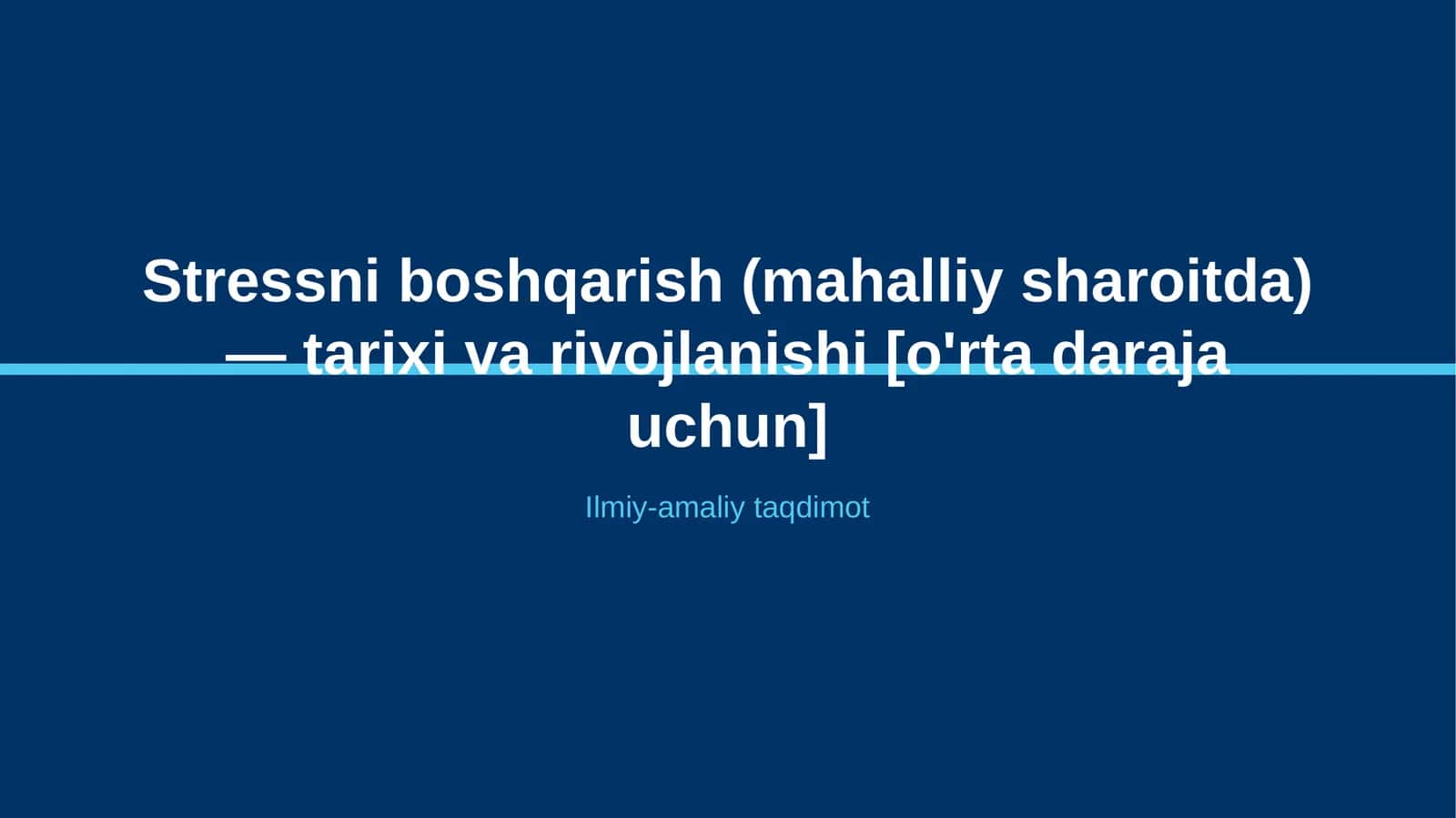 Stressni boshqarish (mahalliy sharoitda) — tarixi va rivojlanishi [o'rta daraja uchun]

Ilmiy-amaliy taqdimot